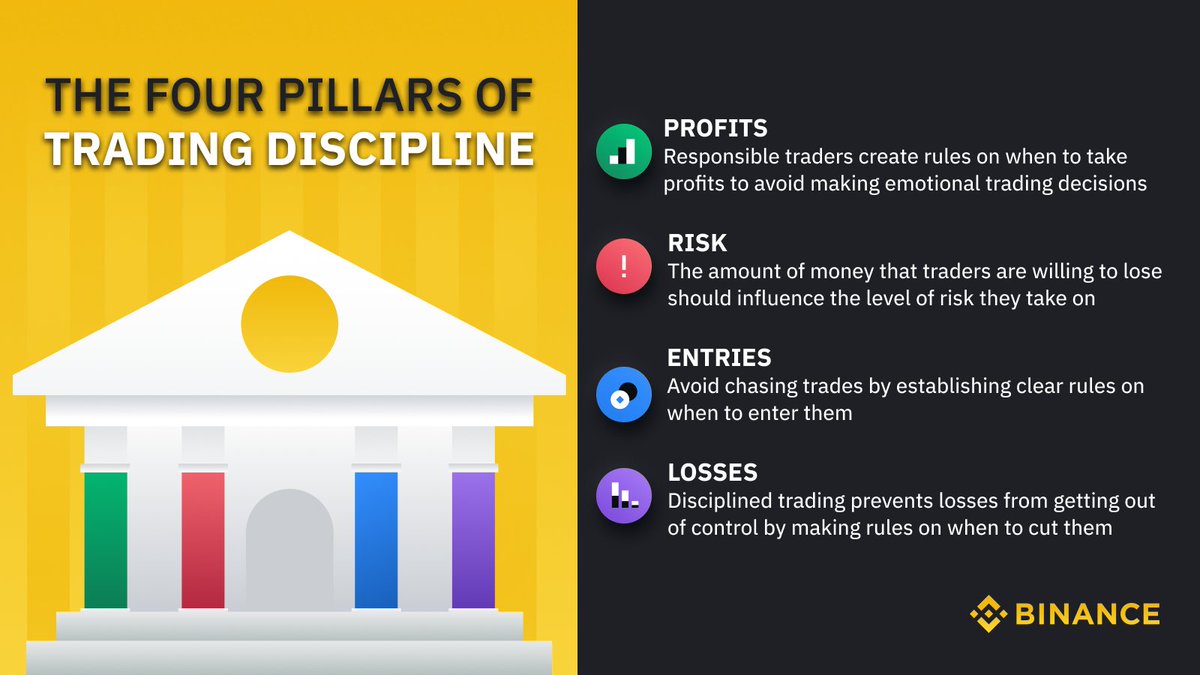 THE FOUR PILLARS OF TRADING DISCIPLINE

PROFITS
Responsible traders create rules on when to take profits to avoid making emotional trading decisions

!

RISK
The amount of money that traders are willing to lose should influence the level of risk they take on

ENTRIES
Avoid chasing trades by establishing clear rules on when to enter them

LOSSES
Disciplined trading prevents losses from getting out of control by making rules on when to cut them

BINANCE